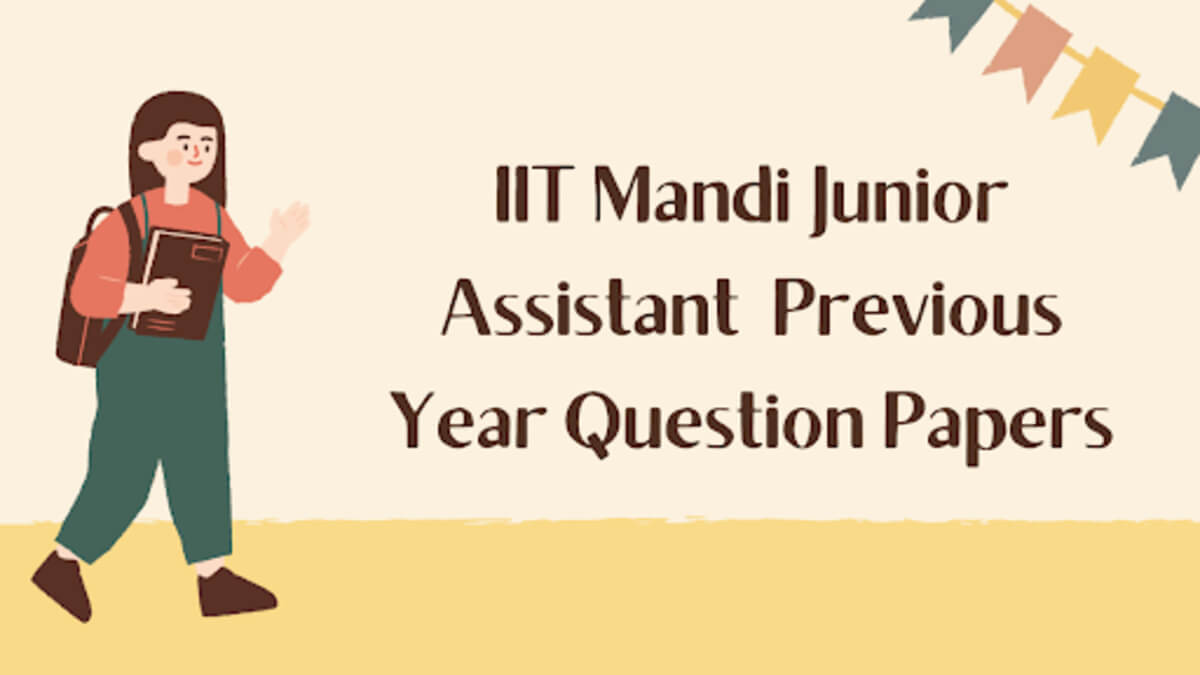 IIT Mandi Junior Assistant Previous Year Question Papers